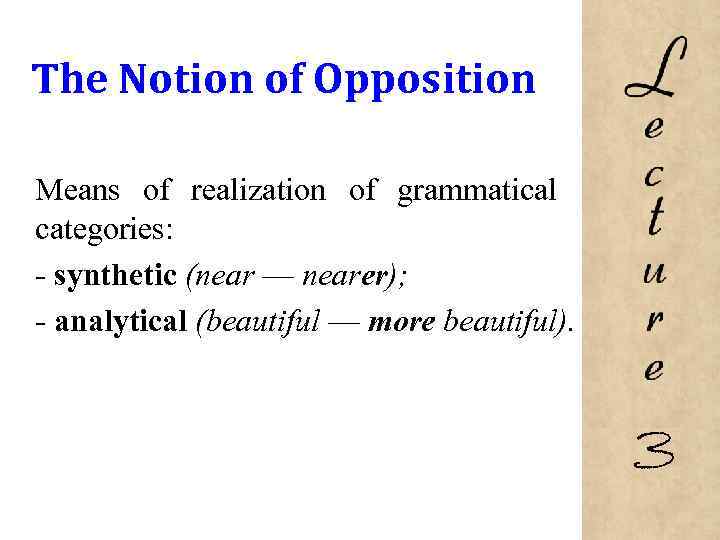 The Notion of Opposition

Means of realization of grammatical categories:

- synthetic (near — nearer);

- analytical (beautiful — more beautiful).

Lecture 3